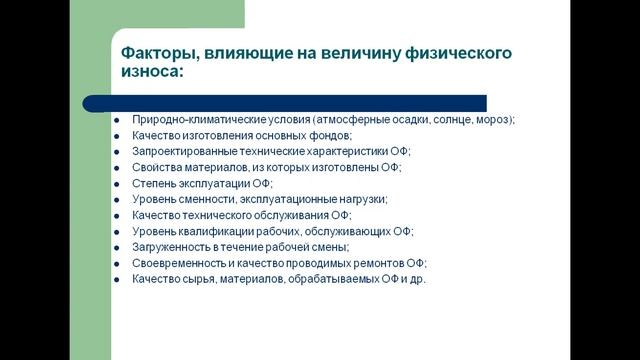 Факторы, влияющие на величину физического износа:

- Природно-климатические условия (атмосферные осадки, солнце, мороз);
- Качество изготовления основных фондов;
- Запроектированные технические характеристики ОФ;
- Свойства материалов, из которых изготовлены ОФ;
- Степень эксплуатации ОФ;
- Уровень сменности, эксплуатационные нагрузки;
- Качество технического обслуживания ОФ;
- Уровень квалификации рабочих, обслуживающих ОФ;
- Загруженность в течение рабочей смены;
- Своевременность и качество проводимых ремонтов ОФ;
- Качество сырья, материалов, обрабатываемых ОФ и др.